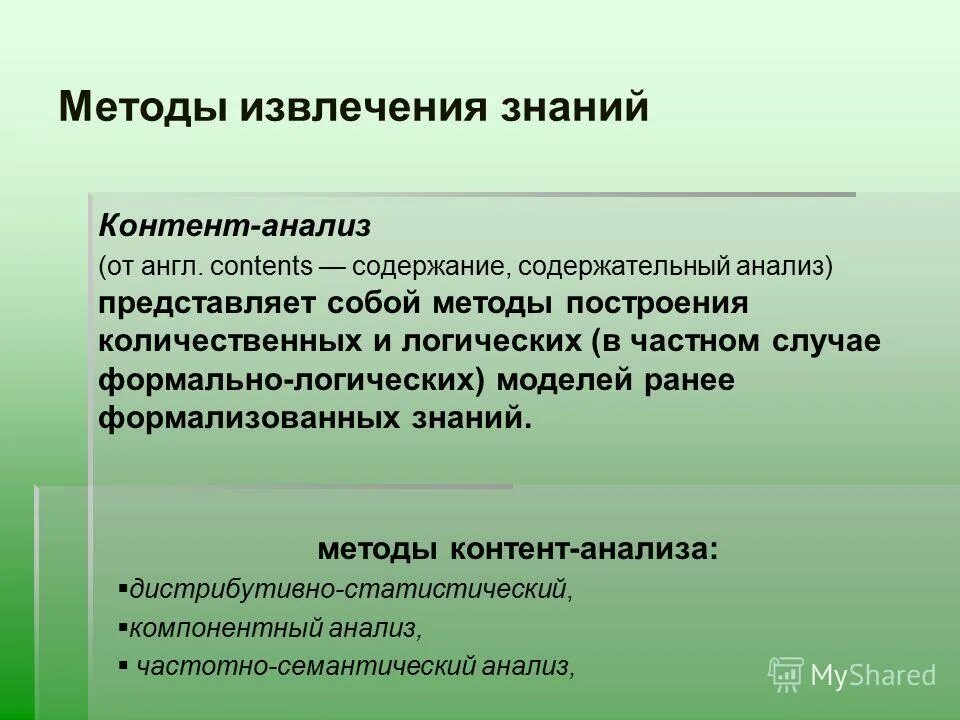 Методы извлечения знаний

Контент-анализ
(от англ. contents — содержание, содержательный анализ) представляет собой методы построения количественных и логических (в частном случае формально-логических) моделей ранее формализованных знаний.

методы контент-анализа:
▪дистрибутивно-статистический,
▪компонентный анализ,
▪ частотно-семантический анализ,

MyShared